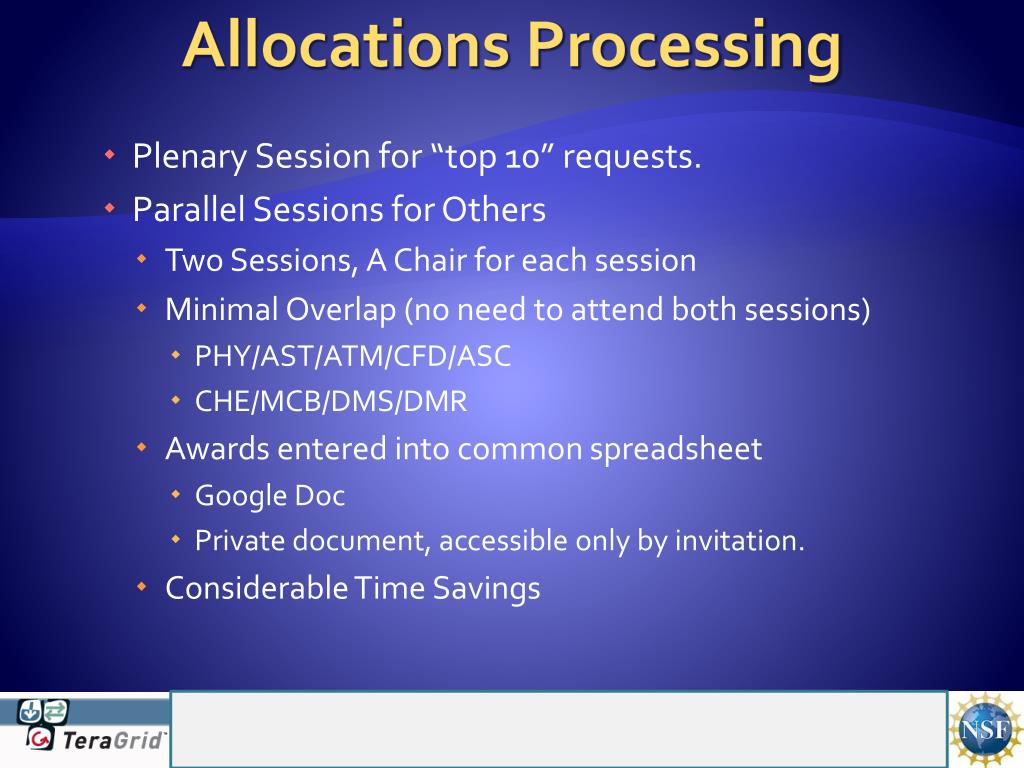 Allocations Processing

Plenary Session for “top 10” requests.

Parallel Sessions for Others

Two Sessions, A Chair for each session

Minimal Overlap (no need to attend both sessions)

PHY/AST/ATM/CFD/ASC

CHE/MCB/DMS/DMR

Awards entered into common spreadsheet

Google Doc

Private document, accessible only by invitation.

Considerable Time Savings

TeraGrid

NSF